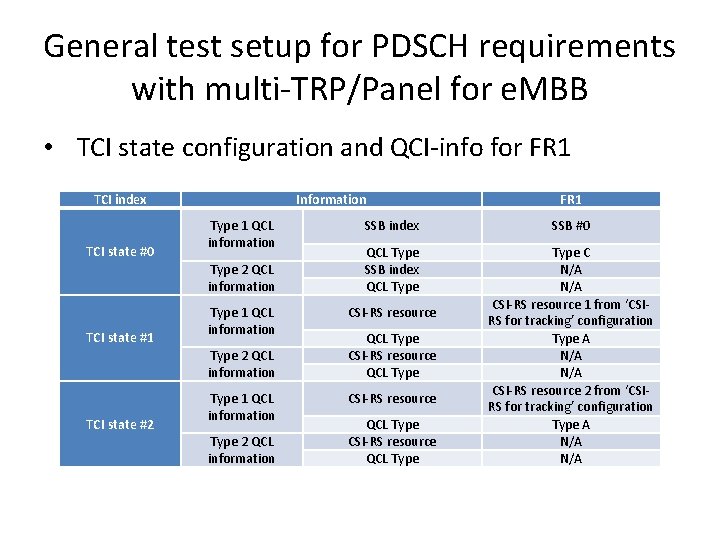 General test setup for PDSCH requirements with multi-TRP/Panel for eMBB

• TCI state configuration and QCI-info for FR1

| TCI index | Information | | FR1 |
|---|---|---|---|
| TCI state #0 | Type 1 QCL information | SSB index | SSB #0 |
| | | QCL Type | Type C |
| | Type 2 QCL information | SSB index | N/A |
| | | QCL Type | N/A |
| TCI state #1 | Type 1 QCL information | CSI-RS resource | CSI-RS resource 1 from 'CSI-RS for tracking' configuration |
| | | QCL Type | Type A |
| | Type 2 QCL information | CSI-RS resource | N/A |
| | | QCL Type | N/A |
| TCI state #2 | Type 1 QCL information | CSI-RS resource | CSI-RS resource 2 from 'CSI-RS for tracking' configuration |
| | | QCL Type | Type A |
| | Type 2 QCL information | CSI-RS resource | N/A |
| | | QCL Type | N/A |